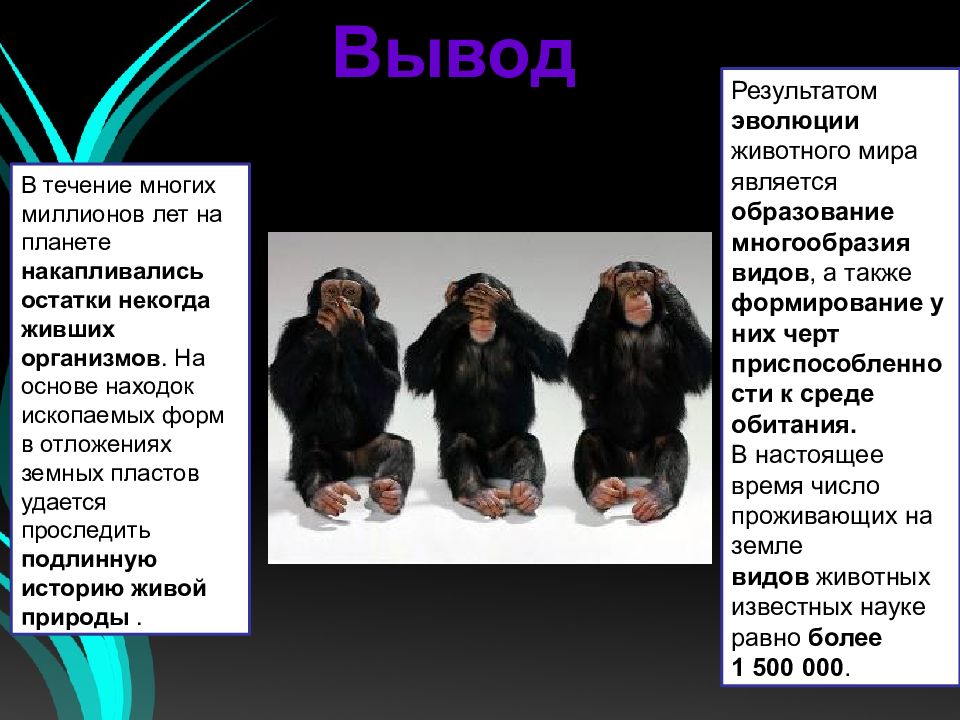 Вывод

В течение многих миллионов лет на планете накапливались остатки некогда живших организмов. На основе находок ископаемых форм в отложениях земных пластов удается проследить подлинную историю живой природы .

Результатом эволюции животного мира является образование многообразия видов, а также формирование у них черт приспособленности к среде обитания.
В настоящее время число проживающих на земле видов животных известных науке равно более 1 500 000.